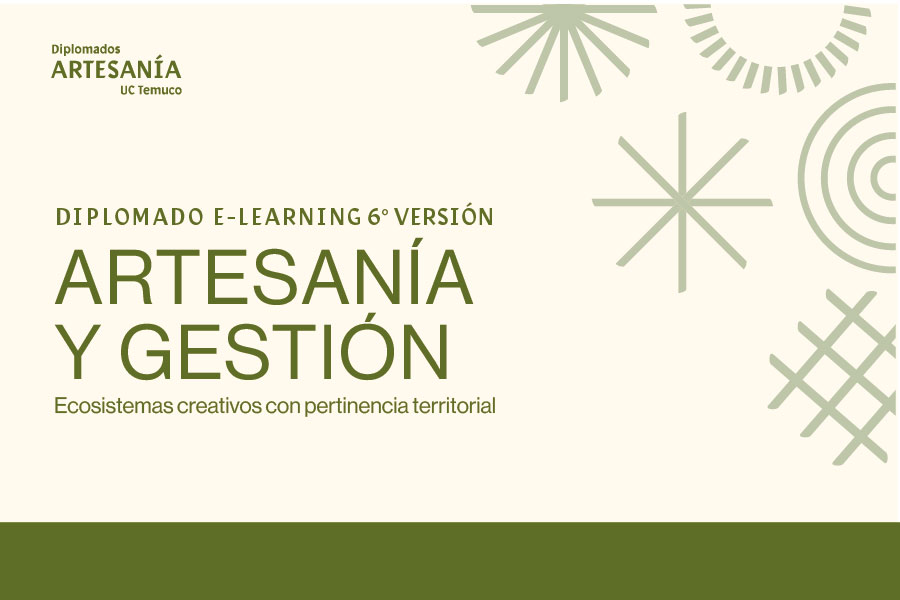 Diplomados
ARTESANÍA
UC Temuco

DIPLOMADO E-LEARNING 6° VERSIÓN

ARTESANÍA Y GESTIÓN

Ecosistemas creativos con pertinencia territorial